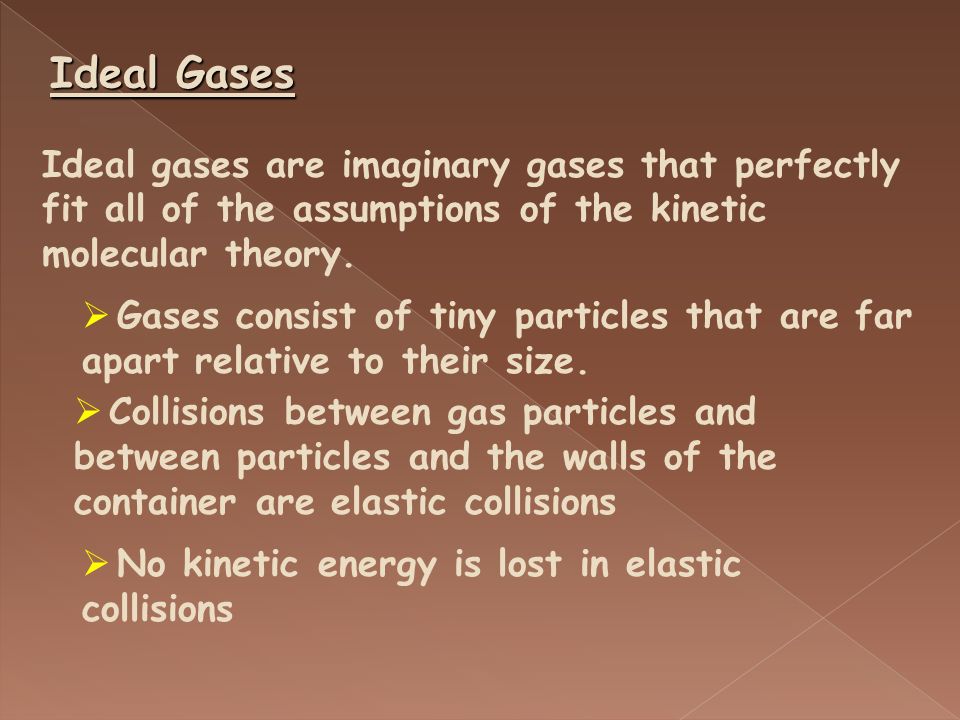 Ideal Gases

Ideal gases are imaginary gases that perfectly fit all of the assumptions of the kinetic molecular theory.

➢ Gases consist of tiny particles that are far apart relative to their size.

➢ Collisions between gas particles and between particles and the walls of the container are elastic collisions

➢ No kinetic energy is lost in elastic collisions